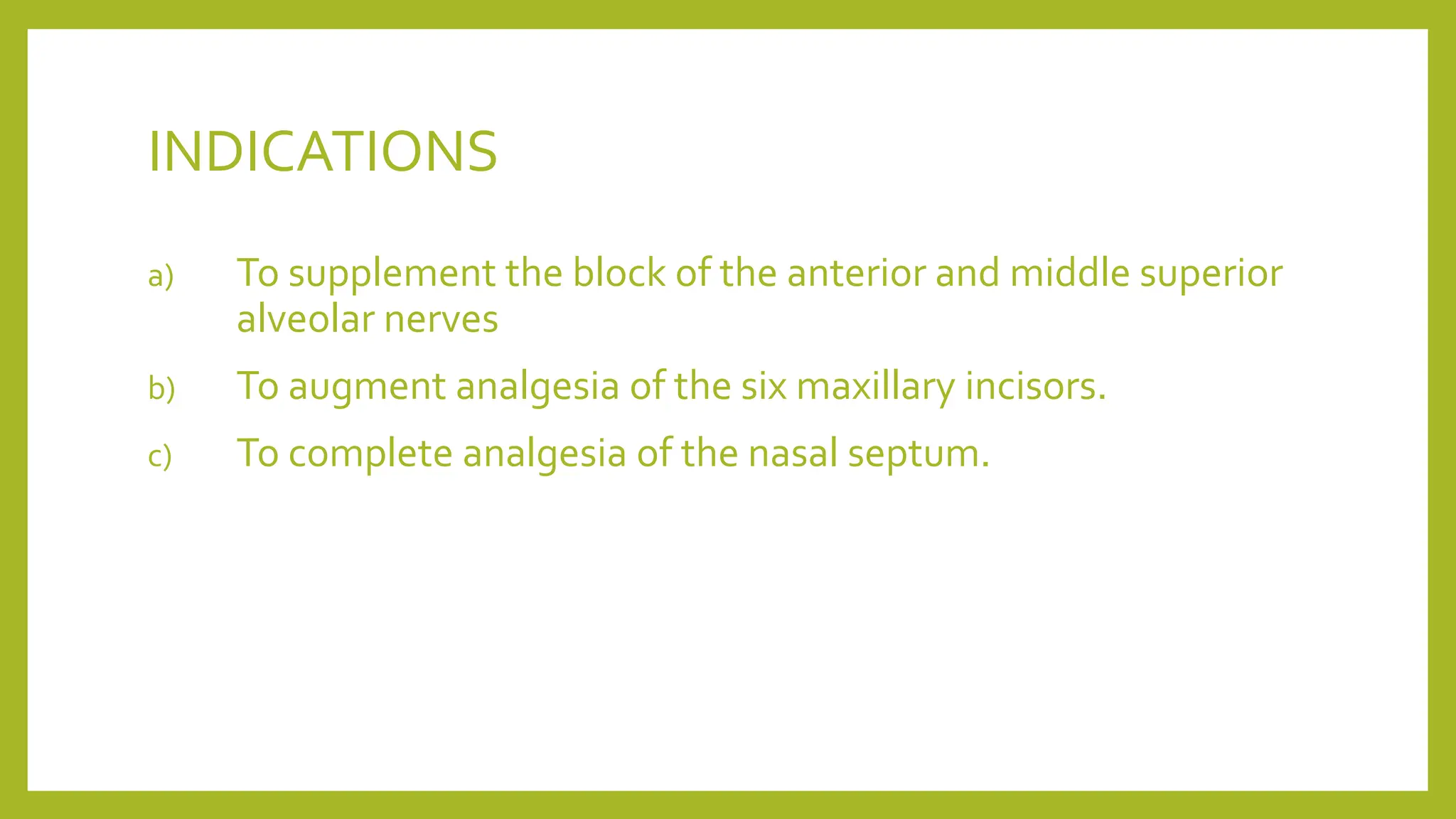 INDICATIONS

a) To supplement the block of the anterior and middle superior alveolar nerves

b) To augment analgesia of the six maxillary incisors.

c) To complete analgesia of the nasal septum.